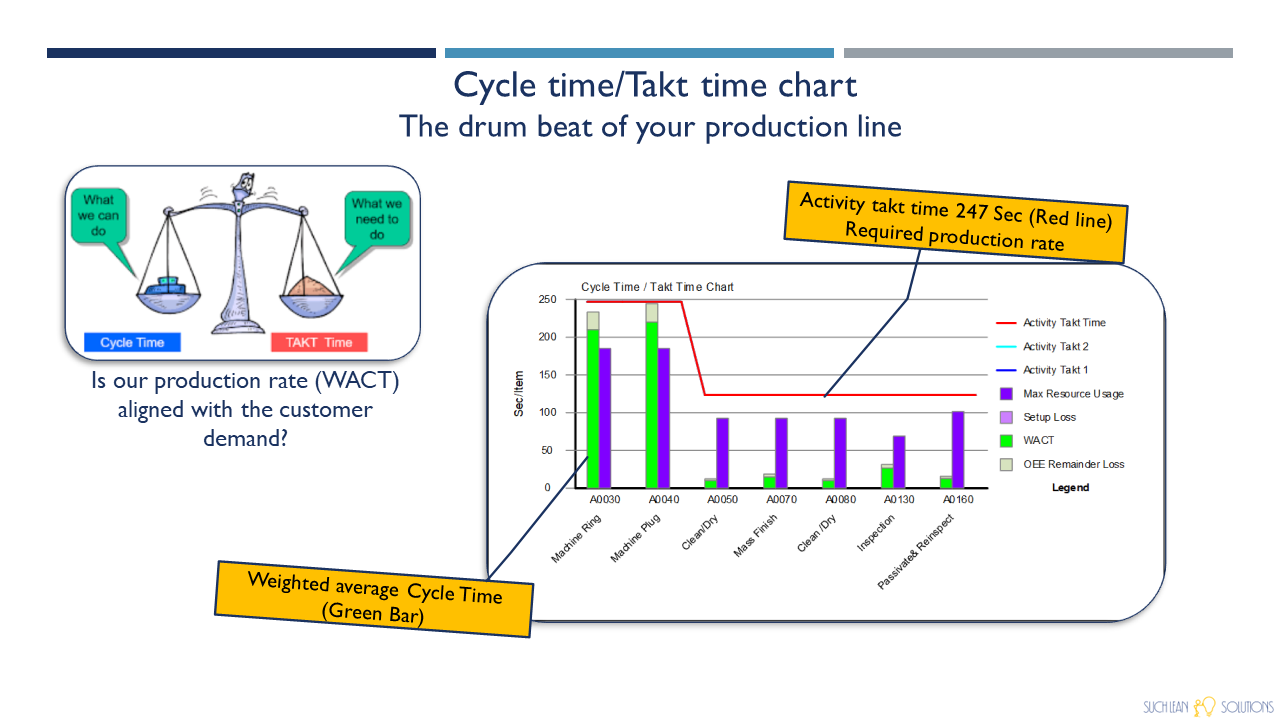 Cycle time/Takt time chart
The drum beat of your production line

What we can do

What we need to do

Cycle Time

TAKT Time

Is our production rate (WACT) aligned with the customer demand?

Activity takt time 247 Sec (Red line)
Required production rate

Cycle Time / Takt Time Chart

250
200
150
100
50
0

Sec/Item

A0030
A0040
A0050
A0070
A0080
A0130
A0160

Machine Ring
Machine Plug
Clean/Dry
Mass Finish
Clean /Dry
Inspection
Passivate& Reinspect

Activity Takt Time
Activity Takt 2
Activity Takt 1
Max Resource Usage
Setup Loss
WACT
OEE Remainder Loss
Legend

Weighted average Cycle Time
(Green Bar)

SUCH LEAN SOLUTIONS